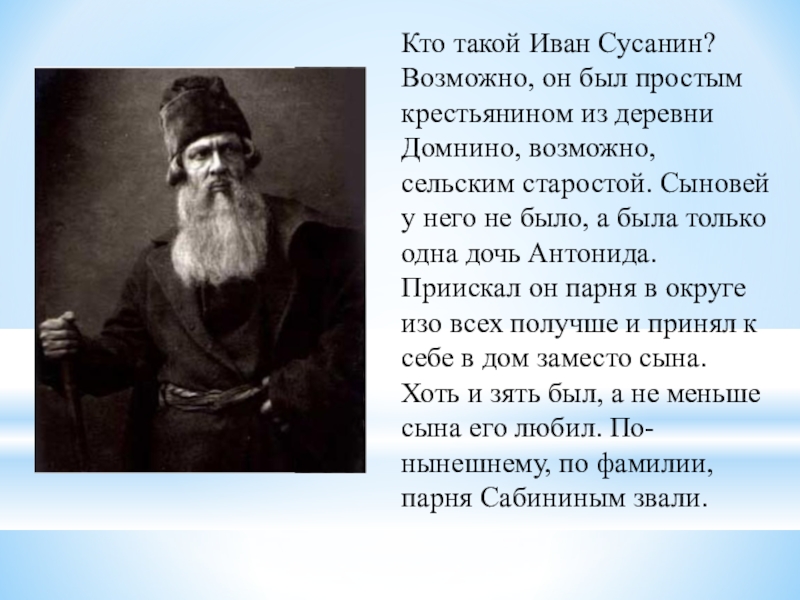 Кто такой Иван Сусанин? Возможно, он был простым крестьянином из деревни Домнино, возможно, сельским старостой. Сыновей у него не было, а была только одна дочь Антонида. Приискал он парня в округе изо всех получше и принял к себе в дом заместо сына. Хоть и зять был, а не меньше сына его любил. По-нынешнему, по фамилии, парня Сабининым звали.